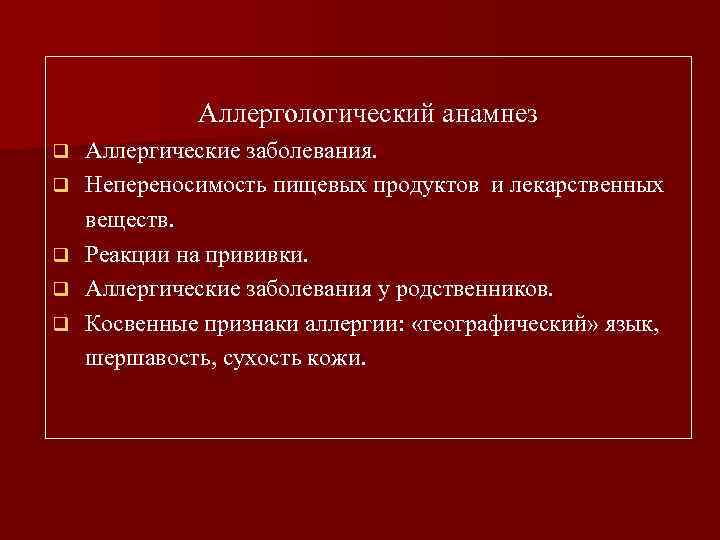 Аллергологический анамнез

❑ Аллергические заболевания.

❑ Непереносимость пищевых продуктов и лекарственных веществ.

❑ Реакции на прививки.

❑ Аллергические заболевания у родственников.

❑ Косвенные признаки аллергии: «географический» язык, шершавость, сухость кожи.